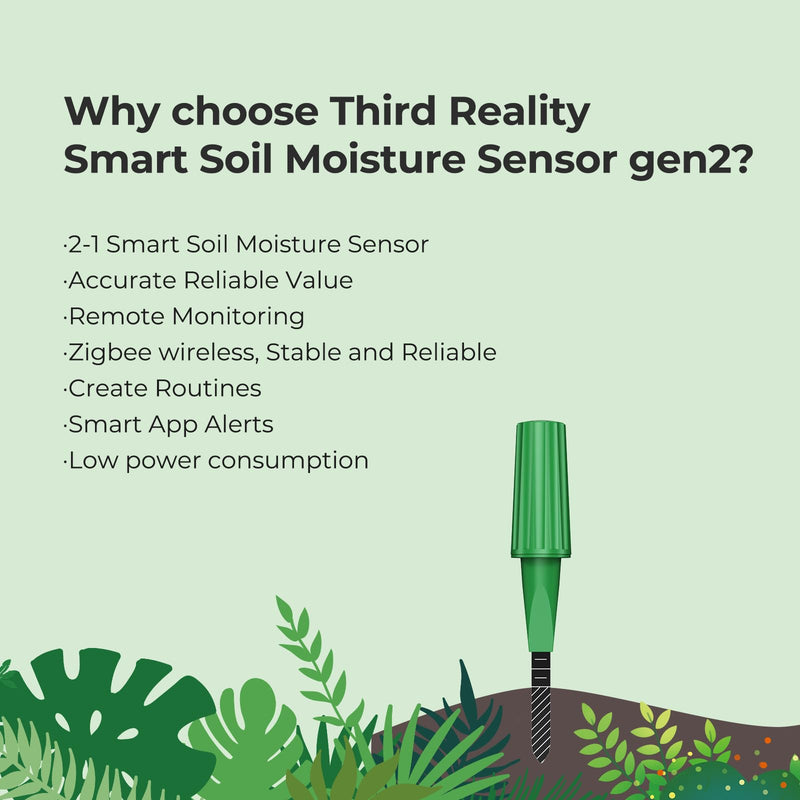 Why choose Third Reality Smart Soil Moisture Sensor gen2?

·2-1 Smart Soil Moisture Sensor
·Accurate Reliable Value
·Remote Monitoring
·Zigbee wireless, Stable and Reliable
·Create Routines
·Smart App Alerts
·Low power consumption